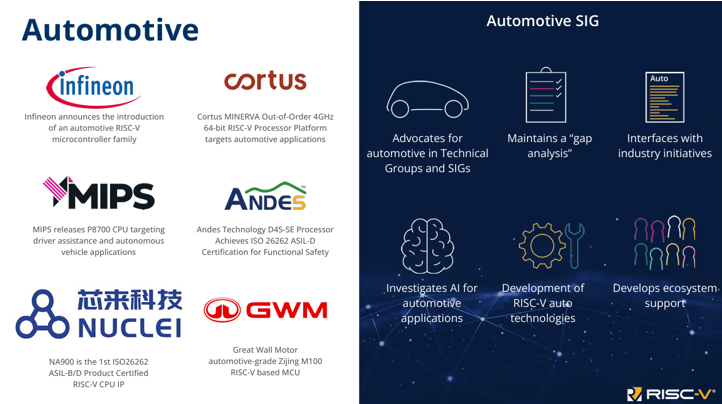 Automotive

infineon

Infineon announces the introduction of an automotive RISC-V microcontroller family

cortus

Cortus MINERVA Out-of-Order 4GHz 64-bit RISC-V Processor Platform targets automotive applications

MIPS

MIPS releases P8700 CPU targeting driver assistance and autonomous vehicle applications

ANDES

Andes Technology D45-SE Processor Achieves ISO 26262 ASIL-D Certification for Functional Safety

芯来科技 NUCLEI

NA900 is the 1st ISO26262 ASIL-B/D Product Certified RISC-V CPU IP

GWM

Great Wall Motor automotive-grade Zijing M100 RISC-V based MCU

Automotive SIG

Advocates for automotive in Technical Groups and SIGs

Maintains a "gap analysis"

Auto

Interfaces with industry initiatives

Investigates AI for automotive applications

Development of RISC-V auto technologies

Develops ecosystem support

RISC-V